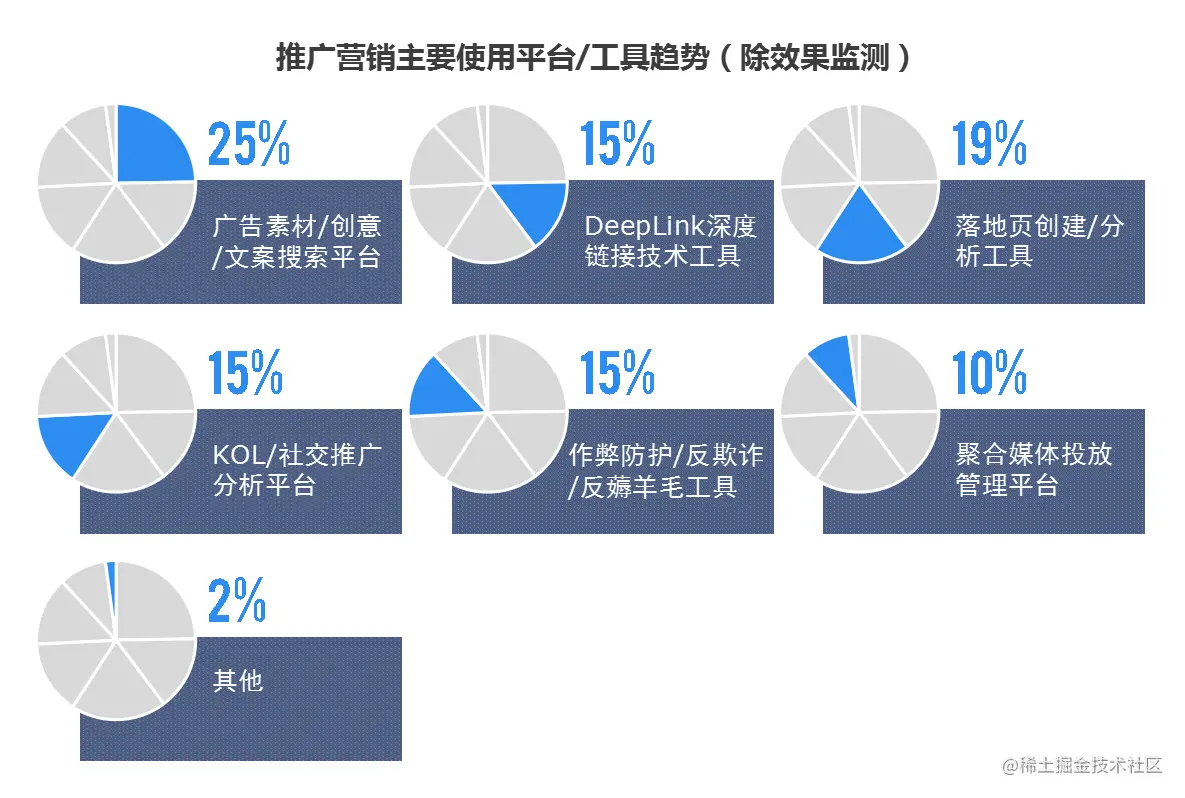 推广营销主要使用平台/工具趋势（除效果监测）

25%
广告素材/创意/文案搜索平台

15%
DeepLink深度链接技术工具

19%
落地页创建/分析工具

15%
KOL/社交推广分析平台

15%
作弊防护/反欺诈/反薅羊毛工具

10%
聚合媒体投放管理平台

2%
其他

@稀土掘金技术社区